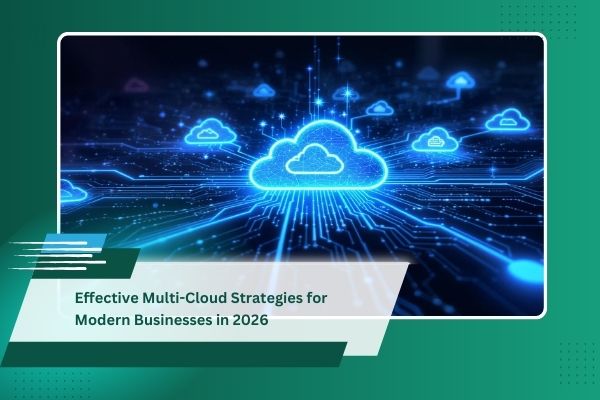 Effective Multi-Cloud Strategies for Modern Businesses in 2026